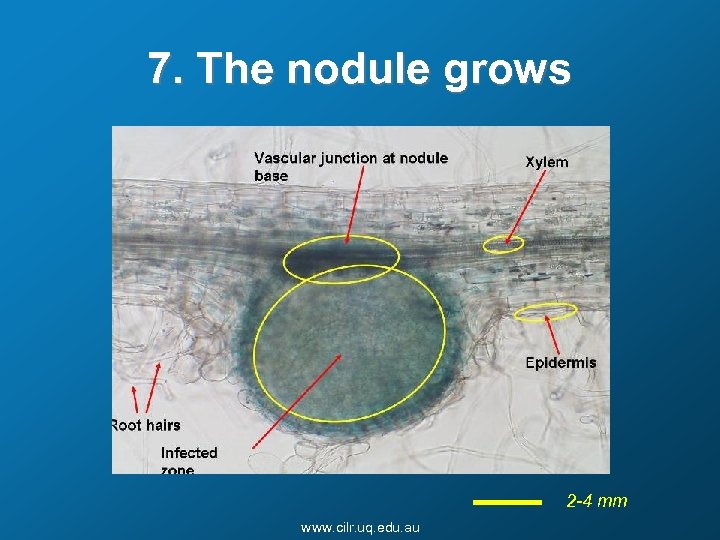 7. The nodule grows

Vascular junction at nodule base

Xylem

Epidermis

Root hairs

Infected zone

2-4 mm

www.cilr.uq.edu.au